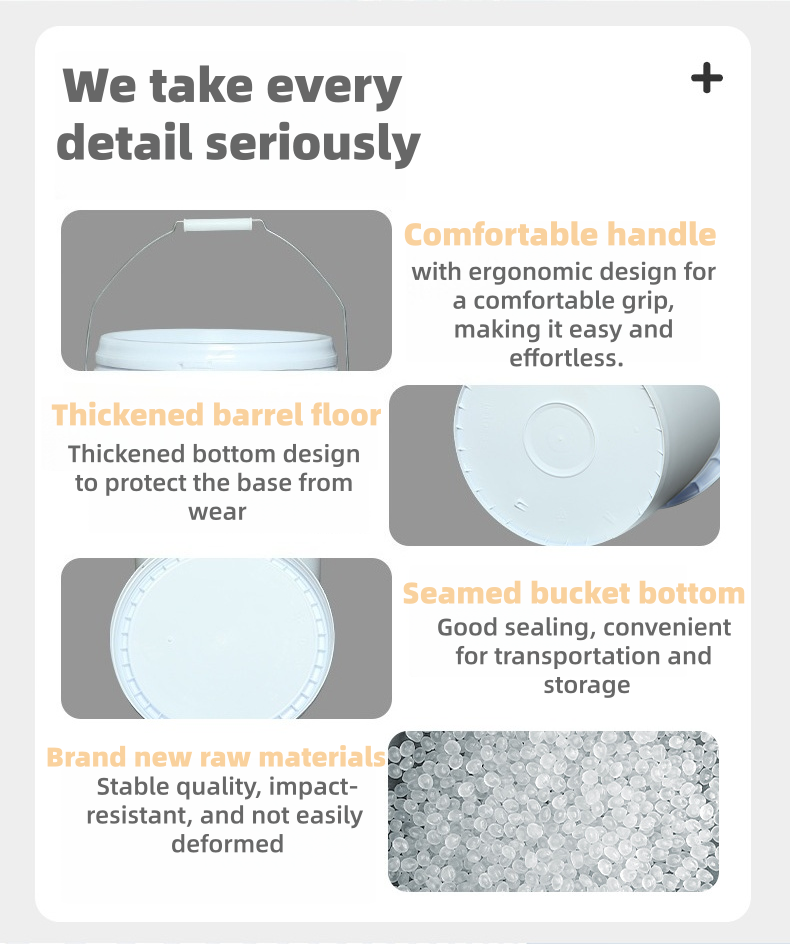 We take every detail seriously

+

Comfortable handle
with ergonomic design for a comfortable grip, making it easy and effortless.

Thickened barrel floor
Thickened bottom design to protect the base from wear

Seamed bucket bottom
Good sealing, convenient for transportation and storage

Brand new raw materials
Stable quality, impact-resistant, and not easily deformed